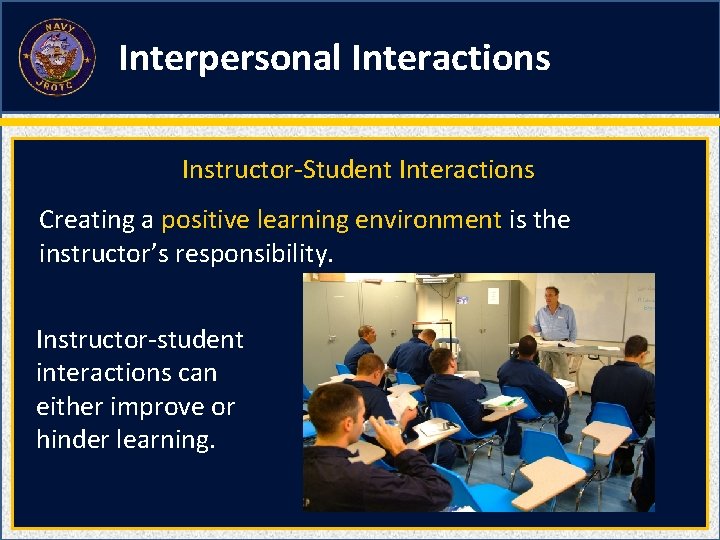 NAVY
JROTC

Interpersonal Interactions

Instructor-Student Interactions

Creating a positive learning environment is the instructor's responsibility.

Instructor-student interactions can either improve or hinder learning.